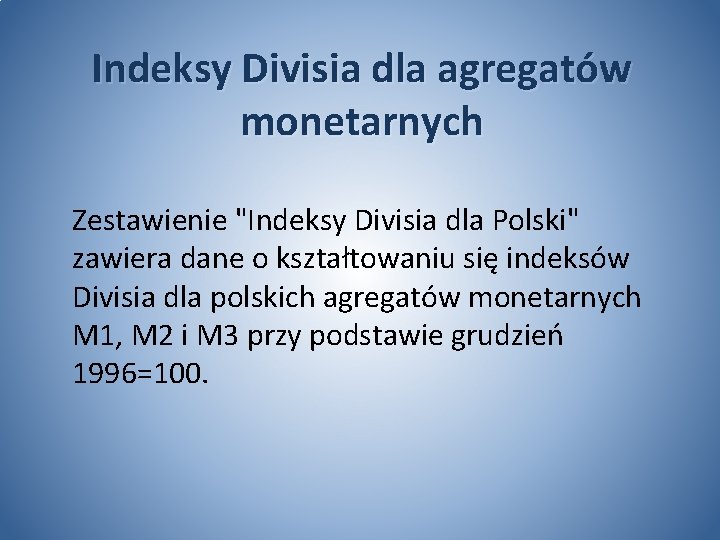 Indeksy Divisia dla agregatów monetarnych

Zestawienie "Indeksy Divisia dla Polski" zawiera dane o kształtowaniu się indeksów Divisia dla polskich agregatów monetarnych M1, M2 i M3 przy podstawie grudzień 1996=100.